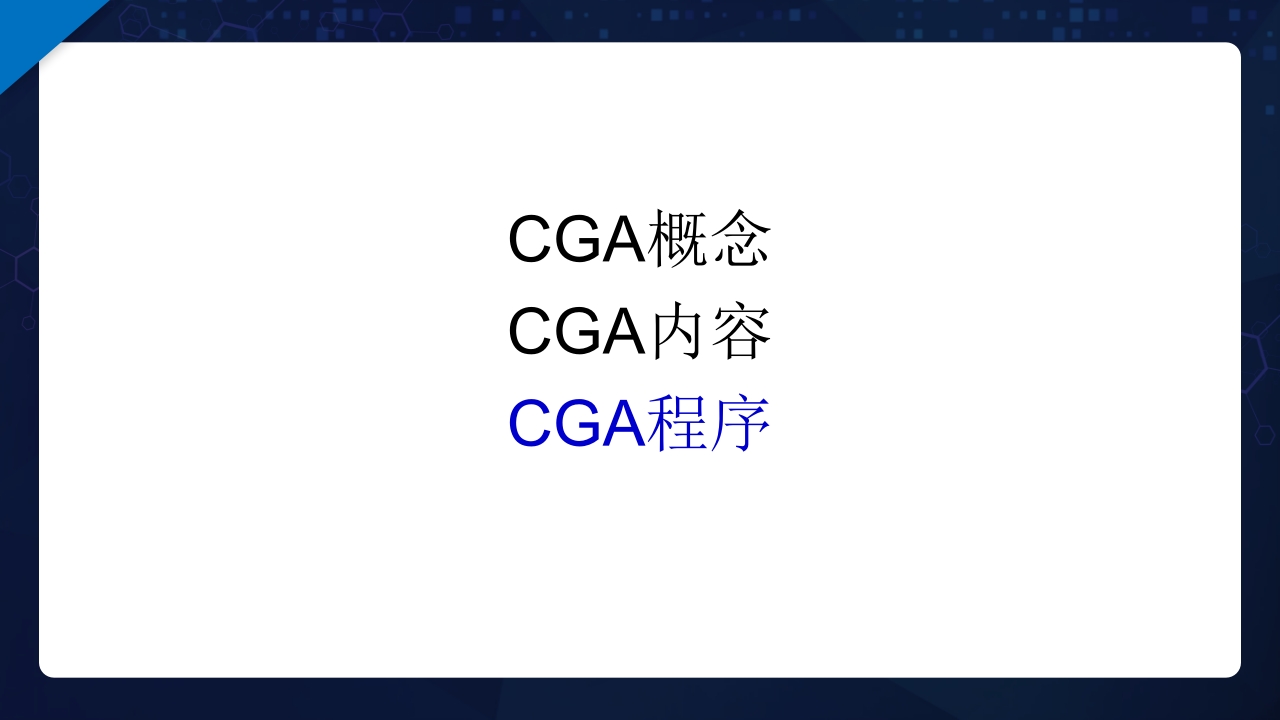 CGA概念
CGA内容
CGA程序